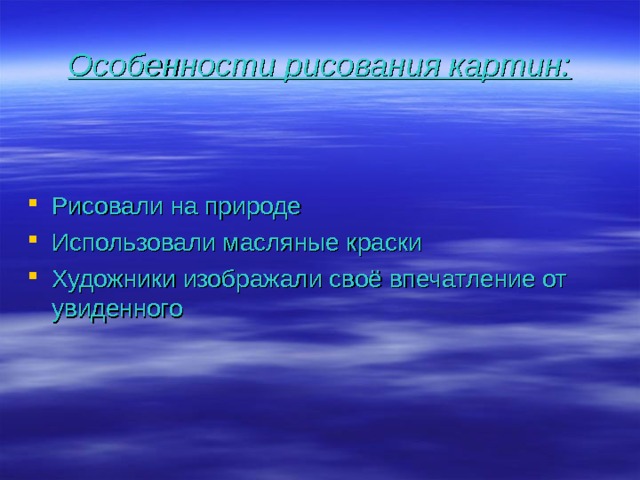 Особенности рисования картин:

- Рисовали на природе
- Использовали масляные краски
- Художники изображали своё впечатление от увиденного